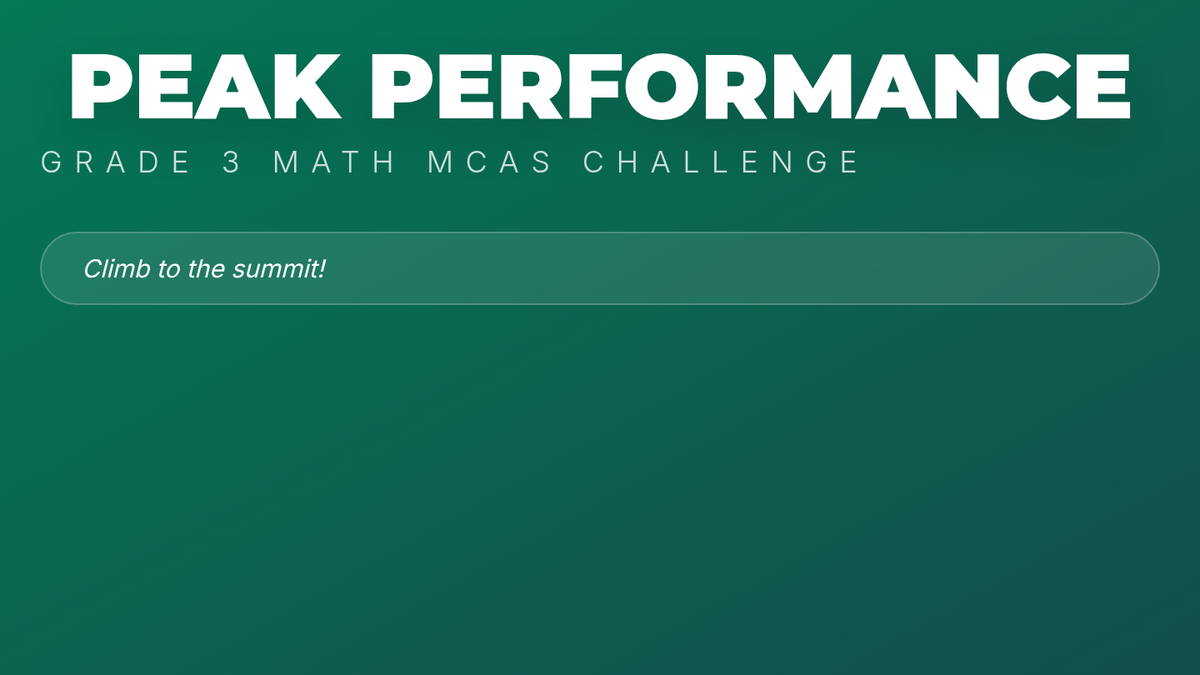 PEAK PERFORMANCE

GRADE 3 MATH MCAS CHALLENGE

Climb to the summit!